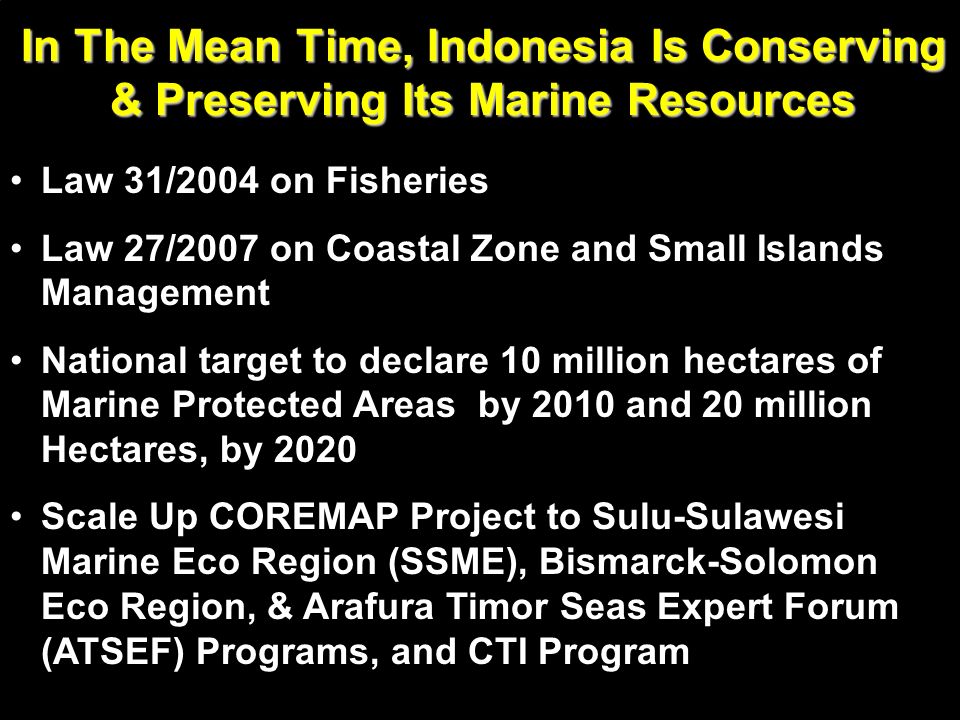 In The Mean Time, Indonesia Is Conserving & Preserving Its Marine Resources

• Law 31/2004 on Fisheries

• Law 27/2007 on Coastal Zone and Small Islands Management

• National target to declare 10 million hectares of Marine Protected Areas by 2010 and 20 million Hectares, by 2020

• Scale Up COREMAP Project to Sulu-Sulawesi Marine Eco Region (SSME), Bismarck-Solomon Eco Region, & Arafura Timor Seas Expert Forum (ATSEF) Programs, and CTI Program